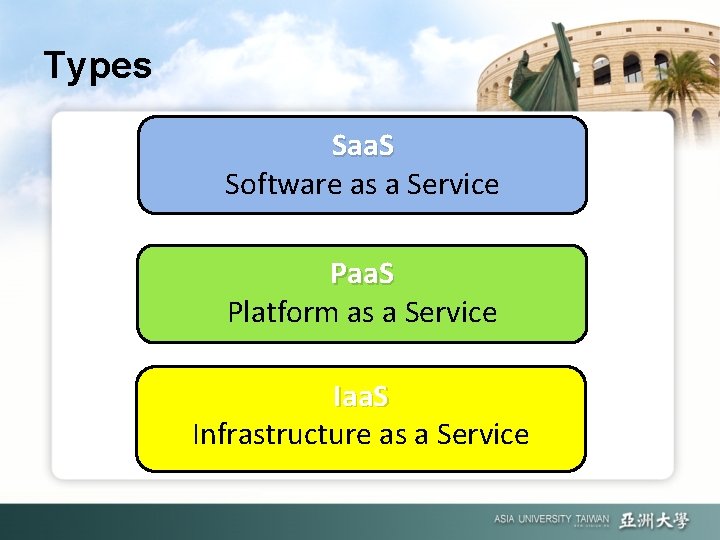 Types

SaaS
Software as a Service

PaaS
Platform as a Service

IaaS
Infrastructure as a Service

ASIA UNIVERSITY TAIWAN 亞洲大學